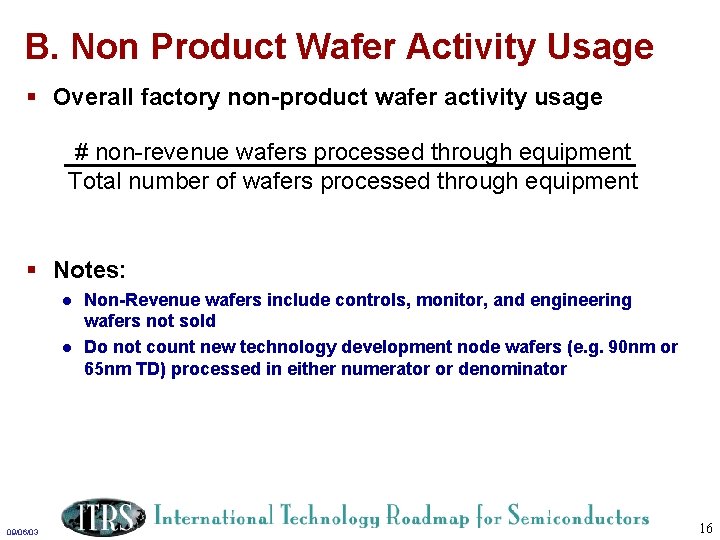 B. Non Product Wafer Activity Usage

▪ Overall factory non-product wafer activity usage

$\frac{\text{\# non-revenue wafers processed through equipment}}{\text{Total number of wafers processed through equipment}}$

▪ Notes:

● Non-Revenue wafers include controls, monitor, and engineering wafers not sold

● Do not count new technology development node wafers (e.g. 90nm or 65nm TD) processed in either numerator or denominator

09/06/03

ITRS International Technology Roadmap for Semiconductors

16